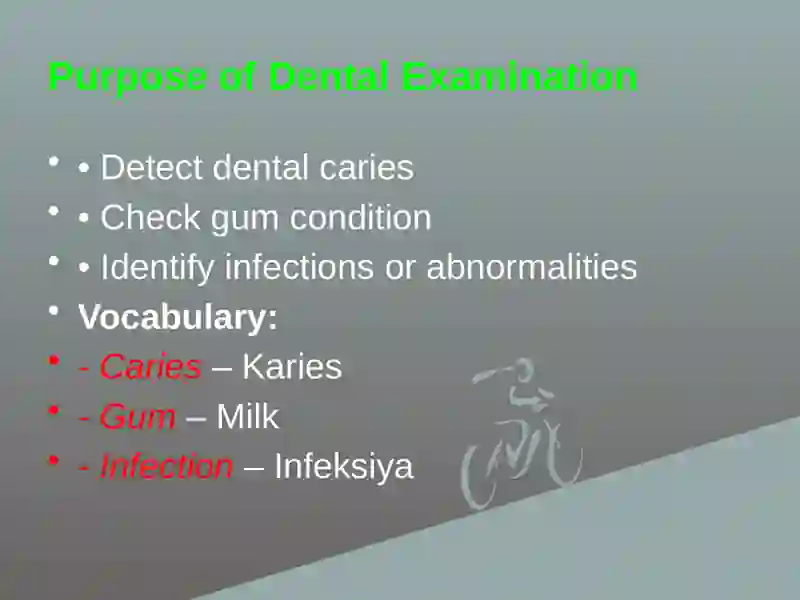 Purpose of Dental Examination

• • Detect dental caries
• • Check gum condition
• • Identify infections or abnormalities
• Vocabulary:
• - Caries – Karies
• - Gum – Milk
• - Infection – Infeksiya